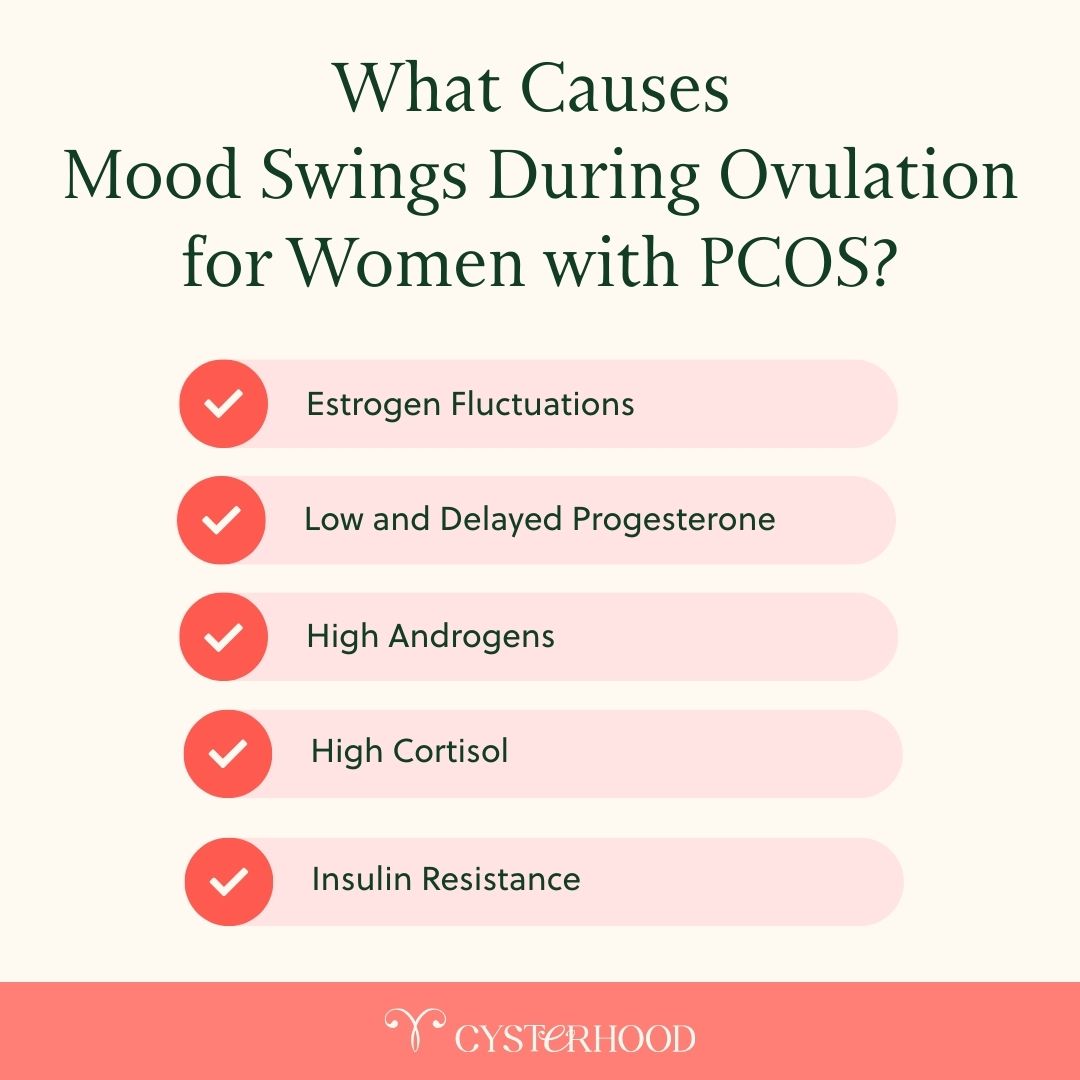 What Causes Mood Swings During Ovulation for Women with PCOS?

Estrogen Fluctuations

Low and Delayed Progesterone

High Androgens

High Cortisol

Insulin Resistance

CYSTERHOOD